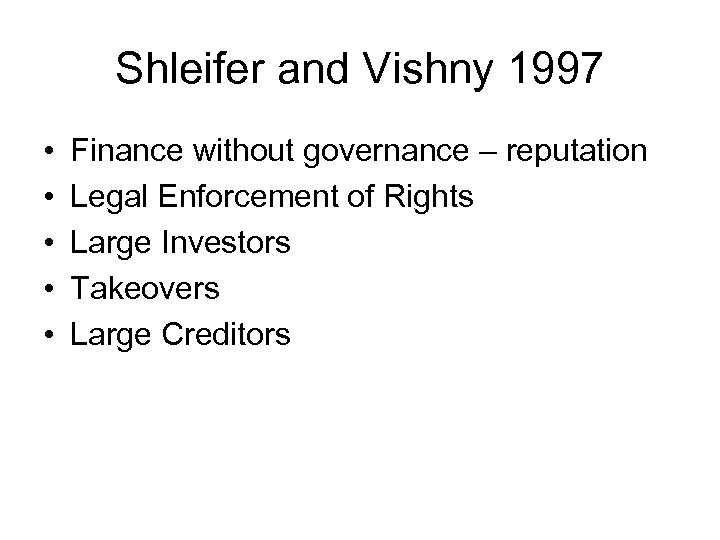 Shleifer and Vishny 1997

• Finance without governance – reputation
• Legal Enforcement of Rights
• Large Investors
• Takeovers
• Large Creditors